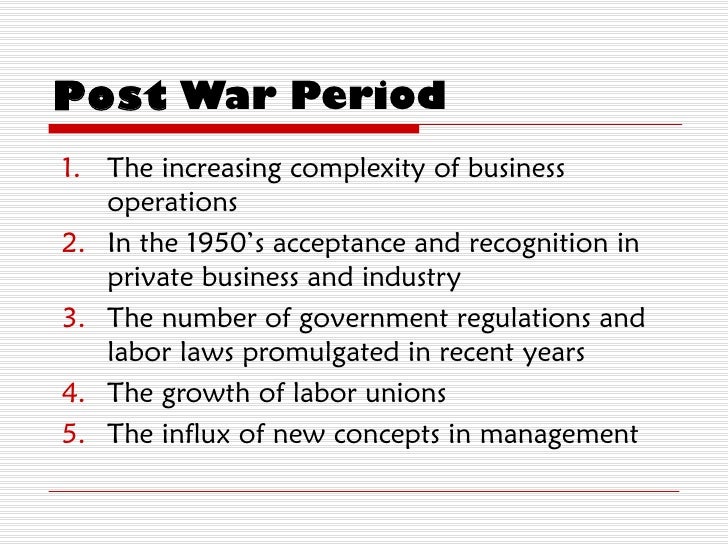 Post War Period

1. The increasing complexity of business operations
2. In the 1950's acceptance and recognition in private business and industry
3. The number of government regulations and labor laws promulgated in recent years
4. The growth of labor unions
5. The influx of new concepts in management